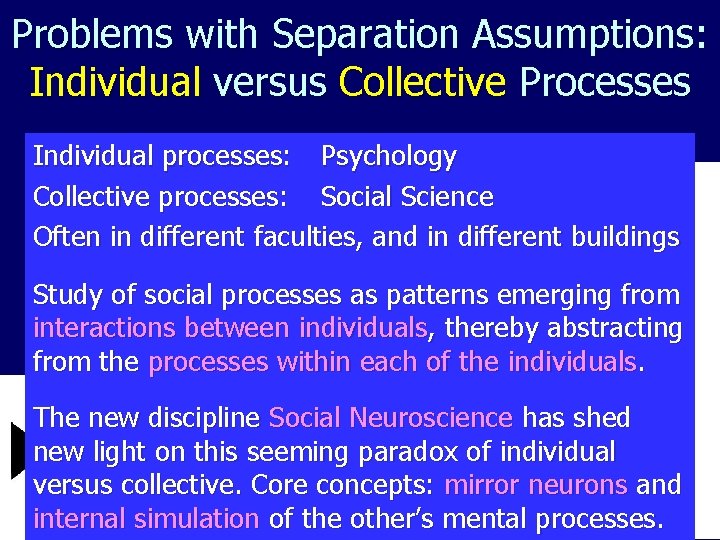 Problems with Separation Assumptions: Individual versus Collective Processes

Individual processes: Psychology

Collective processes: Social Science

Often in different faculties, and in different buildings

Study of social processes as patterns emerging from interactions between individuals, thereby abstracting from the processes within each of the individuals.

The new discipline Social Neuroscience has shed new light on this seeming paradox of individual versus collective. Core concepts: mirror neurons and internal simulation of the other's mental processes.